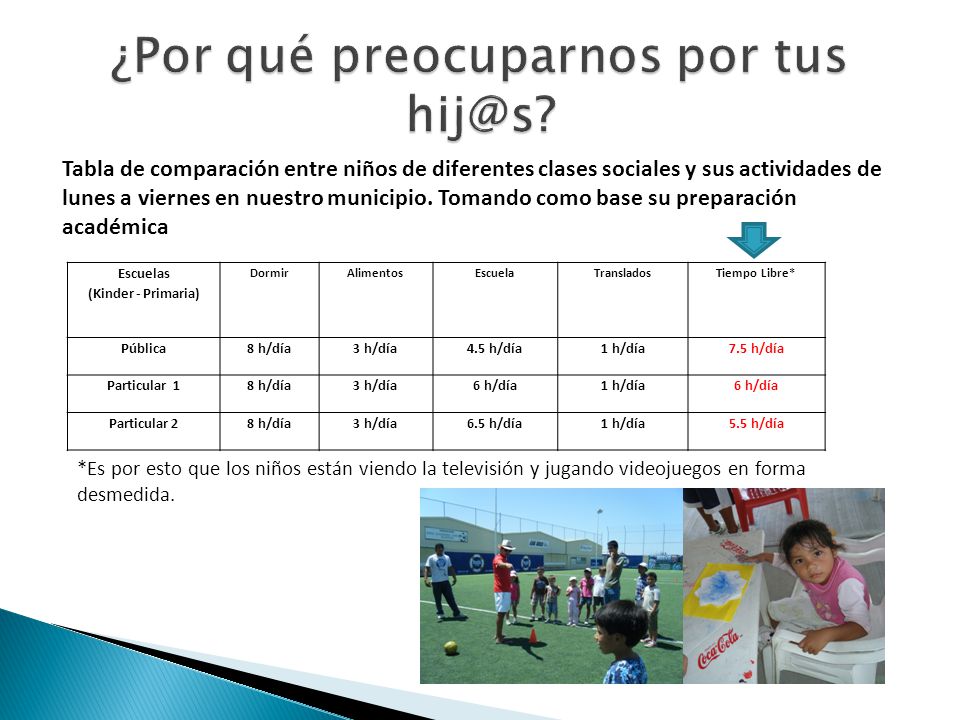 ¿Por qué preocuparnos por tus hij@s?

Tabla de comparación entre niños de diferentes clases sociales y sus actividades de lunes a viernes en nuestro municipio. Tomando como base su preparación académica

| Escuelas (Kinder - Primaria) | Dormir | Alimentos | Escuela | Translados | Tiempo Libre* |
|---|---|---|---|---|---|
| Pública | 8 h/día | 3 h/día | 4.5 h/día | 1 h/día | 7.5 h/día |
| Particular 1 | 8 h/día | 3 h/día | 6 h/día | 1 h/día | 6 h/día |
| Particular 2 | 8 h/día | 3 h/día | 6.5 h/día | 1 h/día | 5.5 h/día |

*Es por esto que los niños están viendo la televisión y jugando videojuegos en forma desmedida.

Coca-Cola